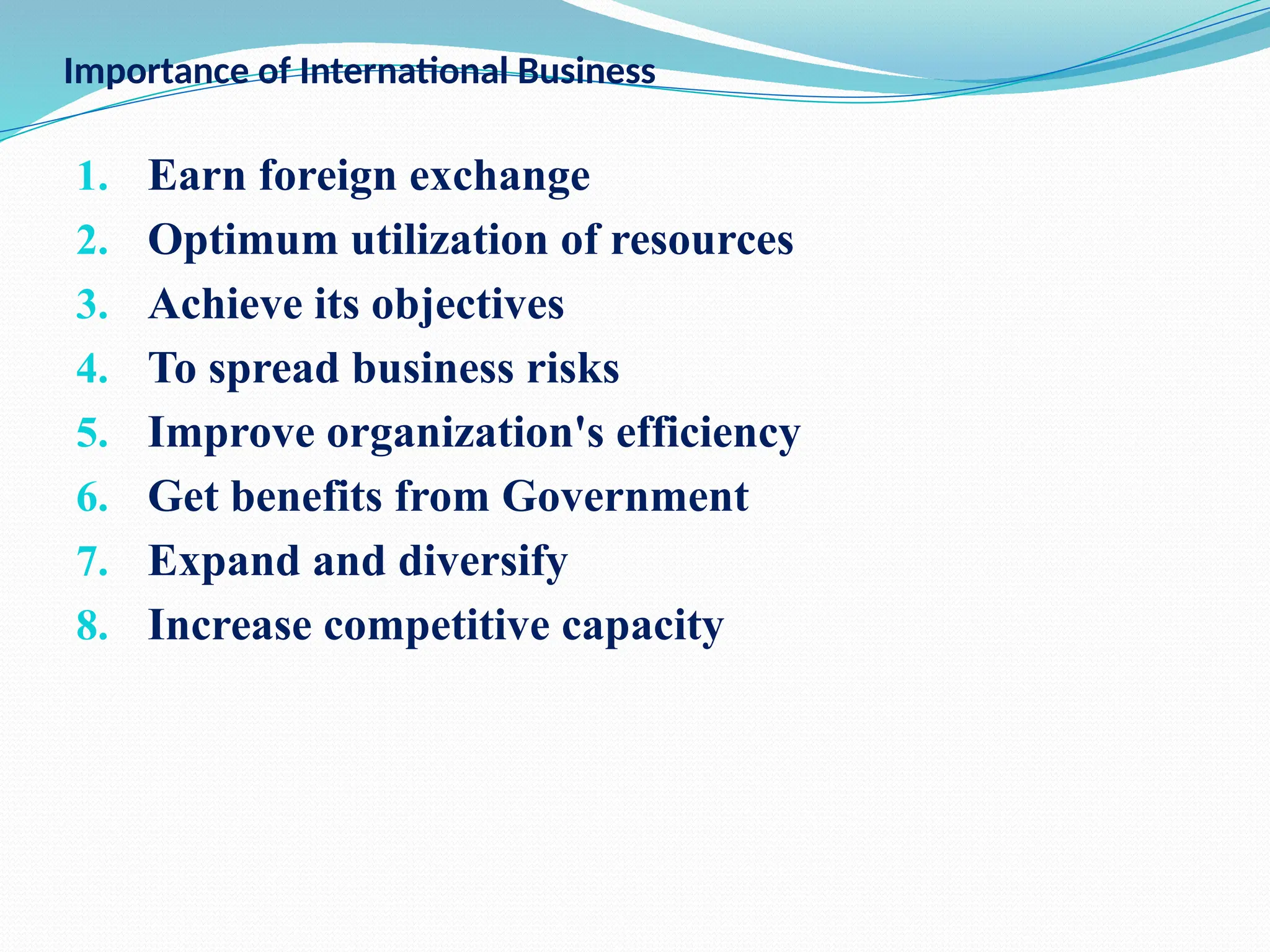 Importance of International Business

1. Earn foreign exchange
2. Optimum utilization of resources
3. Achieve its objectives
4. To spread business risks
5. Improve organization's efficiency
6. Get benefits from Government
7. Expand and diversify
8. Increase competitive capacity